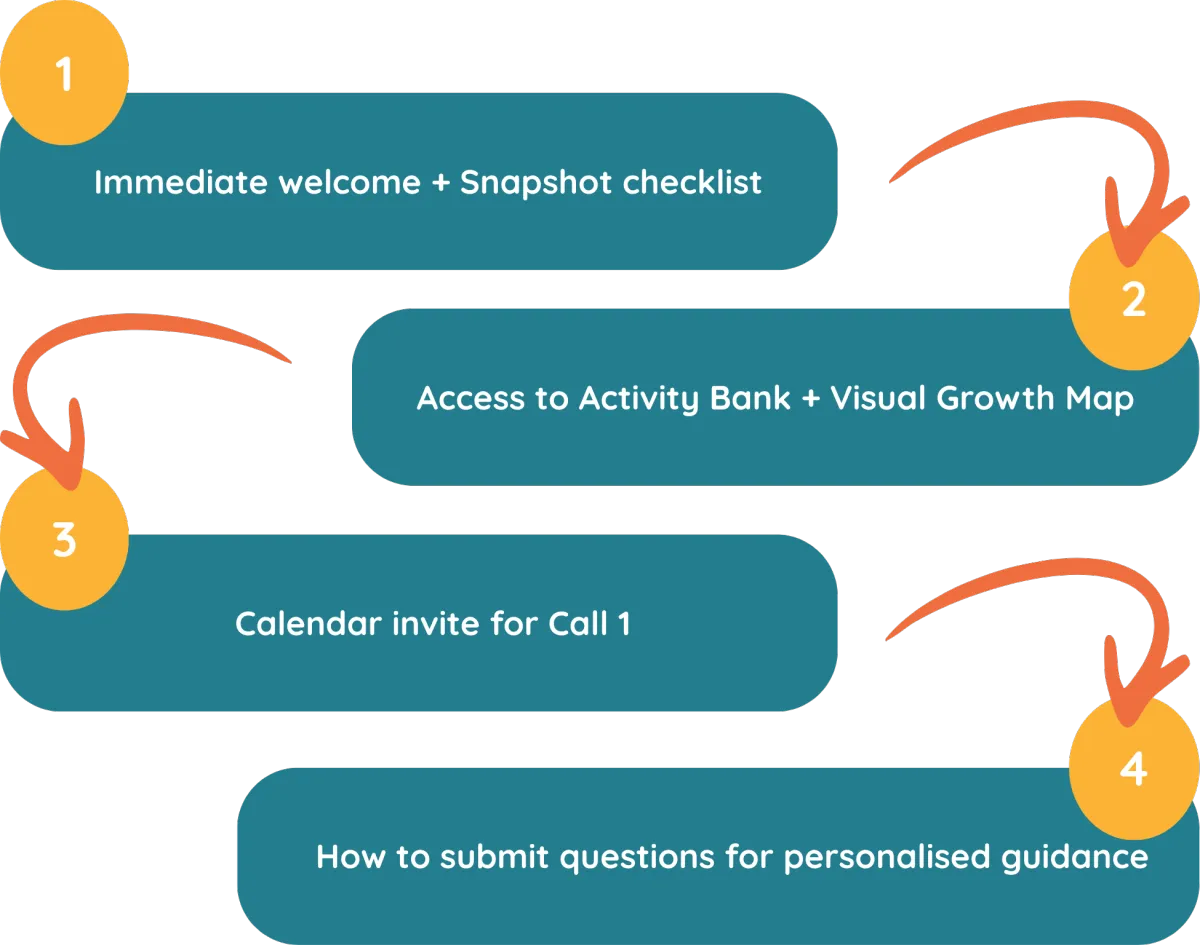 1

Immediate welcome + Snapshot checklist

2

Access to Activity Bank + Visual Growth Map

3

Calendar invite for Call 1

4

How to submit questions for personalised guidance